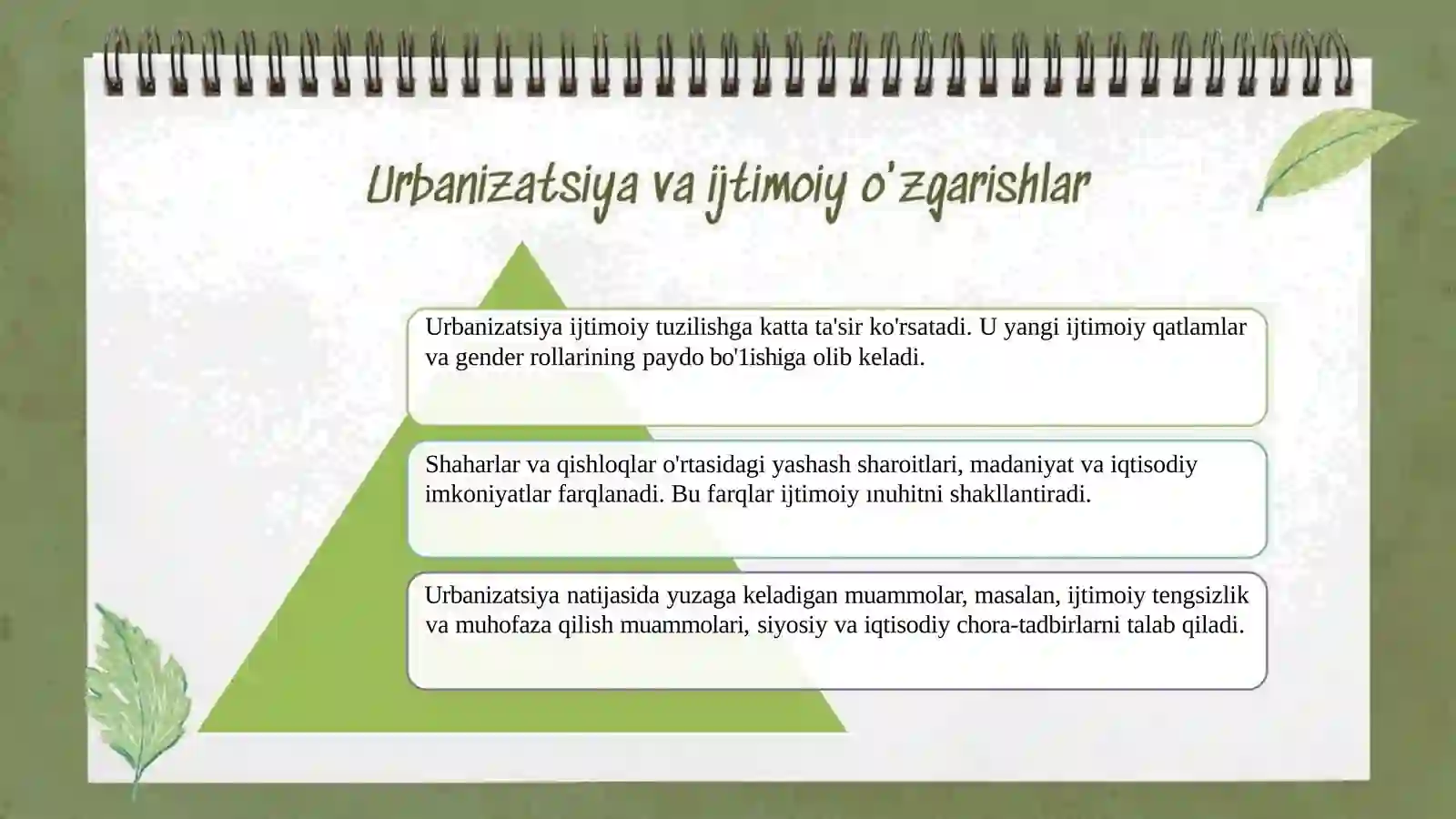 Urbanizatsiya va ijtimoiy o'zgarishlar

Urbanizatsiya ijtimoiy tuzilishga katta ta'sir ko'rsatadi. U yangi ijtimoiy qatlamlar va gender rollarining paydo bo'1ishiga olib keladi.

Shaharlar va qishloqlar o'rtasidagi yashash sharoitlari, madaniyat va iqtisodiy imkoniyatlar farqlanadi. Bu farqlar ijtimoiy ınuhitni shakllantiradi.

Urbanizatsiya natijasida yuzaga keladigan muammolar, masalan, ijtimoiy tengsizlik va muhofaza qilish muammolari, siyosiy va iqtisodiy chora-tadbirlarni talab qiladi.